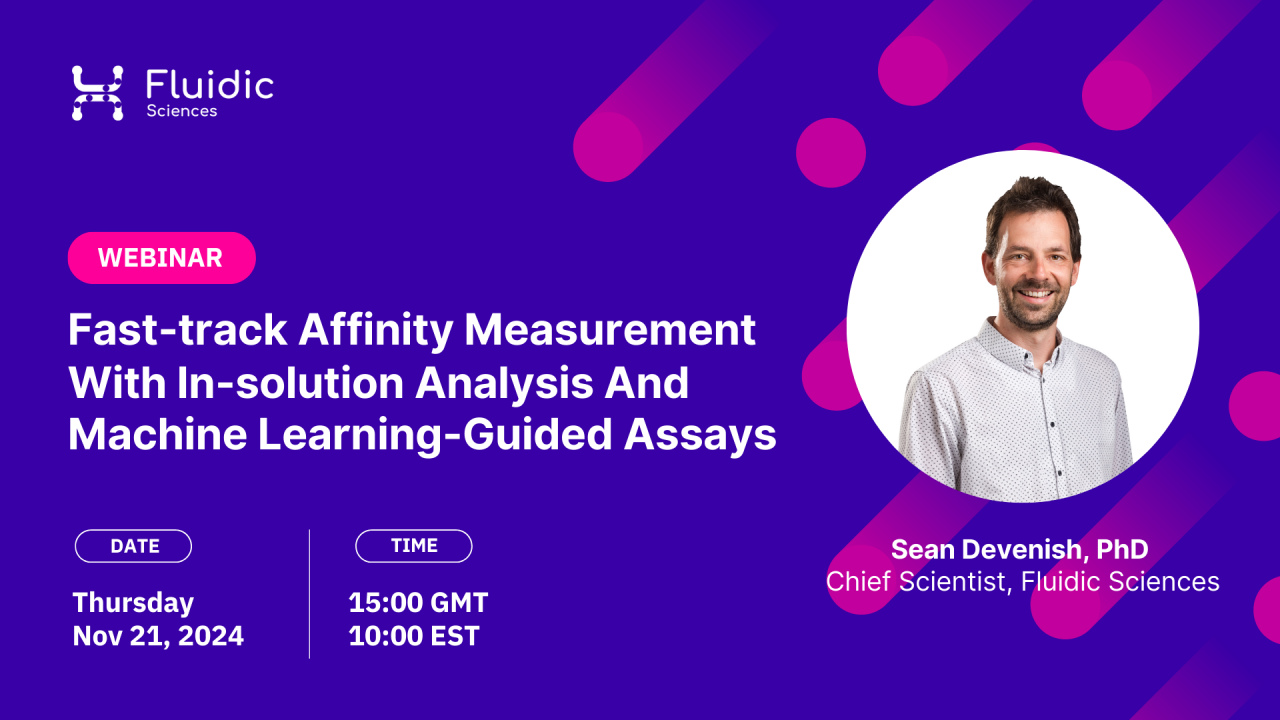 Fluidic
Sciences

WEBINAR

Fast-track Affinity Measurement With In-solution Analysis And Machine Learning-Guided Assays

DATE

Thursday
Nov 21, 2024

TIME

15:00 GMT
10:00 EST

Sean Devenish, PhD
Chief Scientist, Fluidic Sciences